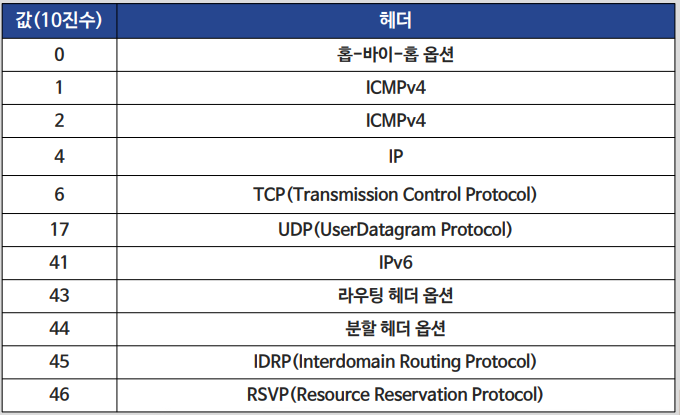 | 값(10진수) | 헤더 |
|---|---|
| 0 | 홉-바이-홉 옵션 |
| 1 | ICMPv4 |
| 2 | ICMPv4 |
| 4 | IP |
| 6 | TCP(Transmission Control Protocol) |
| 17 | UDP(UserDatagram Protocol) |
| 41 | IPv6 |
| 43 | 라우팅 헤더 옵션 |
| 44 | 분할 헤더 옵션 |
| 45 | IDRP(Interdomain Routing Protocol) |
| 46 | RSVP(Resource Reservation Protocol) |